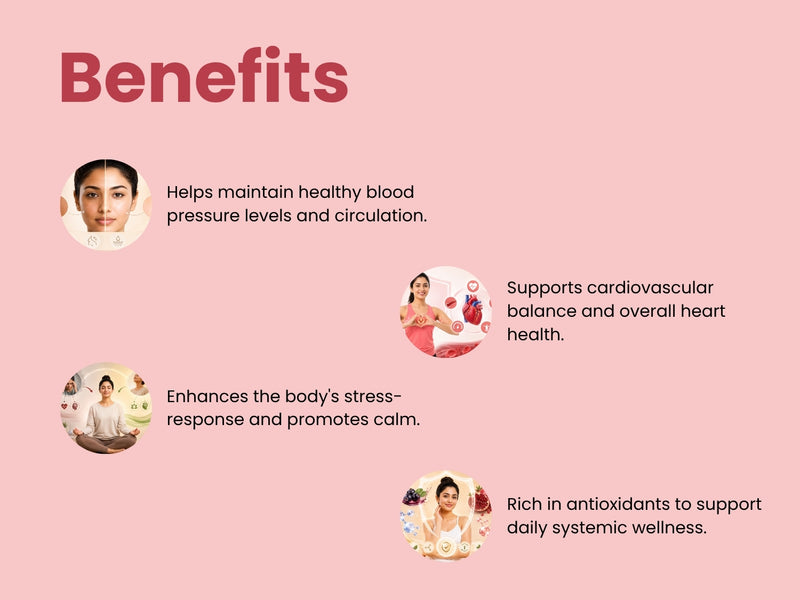 Benefits

Helps maintain healthy blood pressure levels and circulation.

Supports cardiovascular balance and overall heart health.

Enhances the body's stress-response and promotes calm.

Rich in antioxidants to support daily systemic wellness.